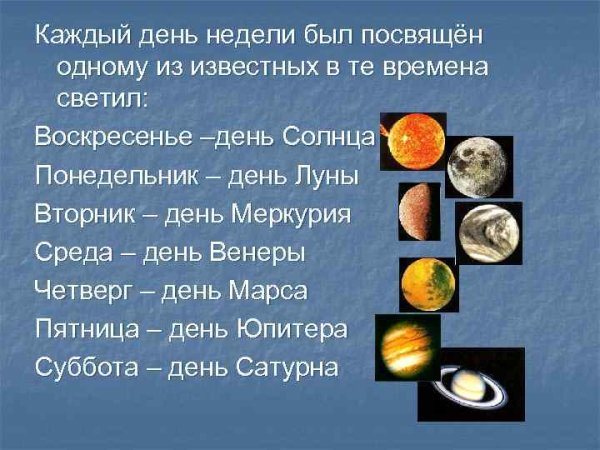 Каждый день недели был посвящён одному из известных в те времена светил:

Воскресенье –день Солнца

Понедельник – день Луны

Вторник – день Меркурия

Среда – день Венеры

Четверг – день Марса

Пятница – день Юпитера

Суббота – день Сатурна